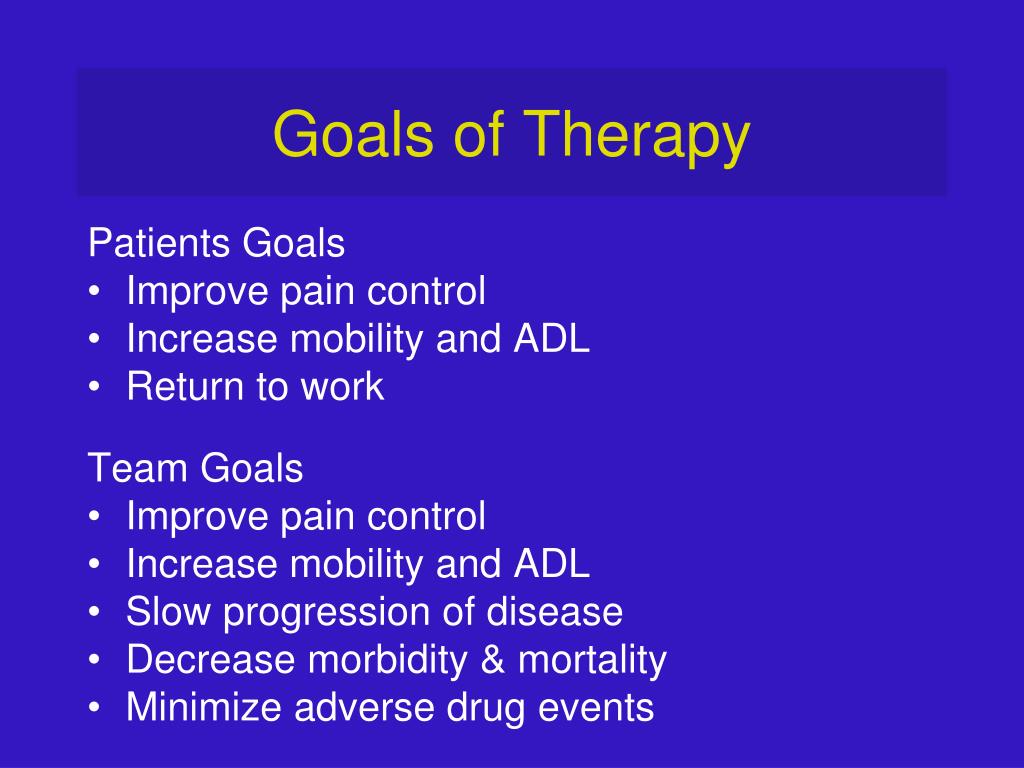 Goals of Therapy

Patients Goals
• Improve pain control
• Increase mobility and ADL
• Return to work

Team Goals
• Improve pain control
• Increase mobility and ADL
• Slow progression of disease
• Decrease morbidity & mortality
• Minimize adverse drug events